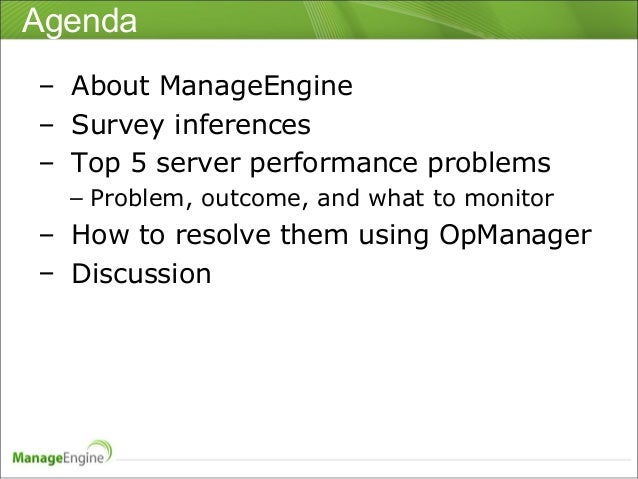 Agenda

– About ManageEngine
– Survey inferences
– Top 5 server performance problems
  – Problem, outcome, and what to monitor
– How to resolve them using OpManager
– Discussion

ManageEngine